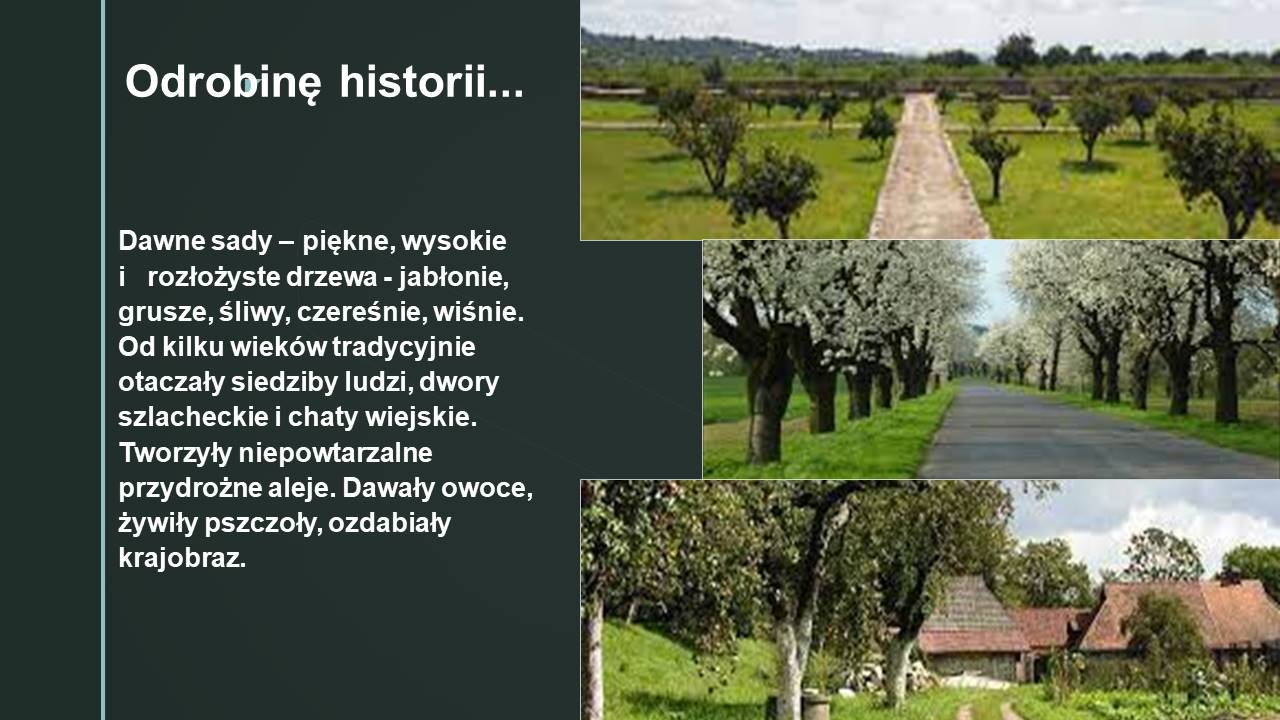 Odrobinę historii...

Dawne sady – piękne, wysokie i rozłożyste drzewa - jabłonie, grusze, śliwy, czereśnie, wiśnie. Od kilku wieków tradycyjnie otaczały siedziby ludzi, dwory szlacheckie i chaty wiejskie. Tworzyły niepowtarzalne przydrożne aleje. Dawały owoce, żywiły pszczoły, ozdabiały krajobraz.